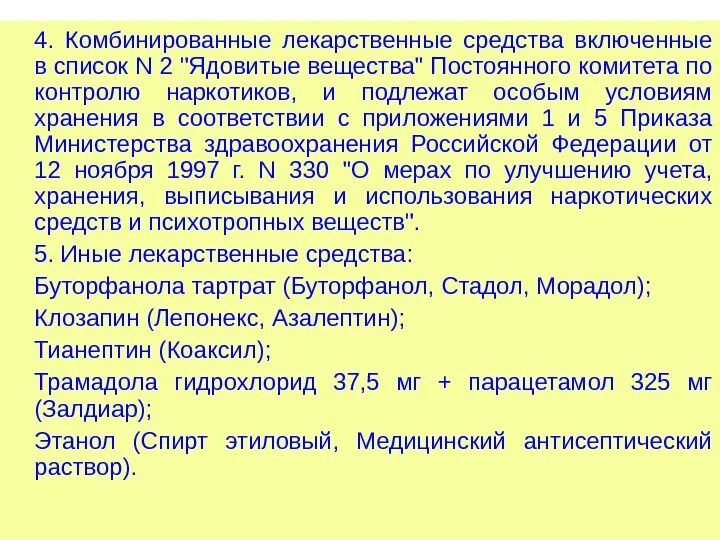 4. Комбинированные лекарственные средства включенные в список N 2 "Ядовитые вещества" Постоянного комитета по контролю наркотиков, и подлежат особым условиям хранения в соответствии с приложениями 1 и 5 Приказа Министерства здравоохранения Российской Федерации от 12 ноября 1997 г. N 330 "О мерах по улучшению учета, хранения, выписывания и использования наркотических средств и психотропных веществ".

5. Иные лекарственные средства:

Буторфанола тартрат (Буторфанол, Стадол, Морадол);

Клозапин (Лепонекс, Азалептин);

Тианептин (Коаксил);

Трамадола гидрохлорид 37,5 мг + парацетамол 325 мг (Залдиар);

Этанол (Спирт этиловый, Медицинский антисептический раствор).